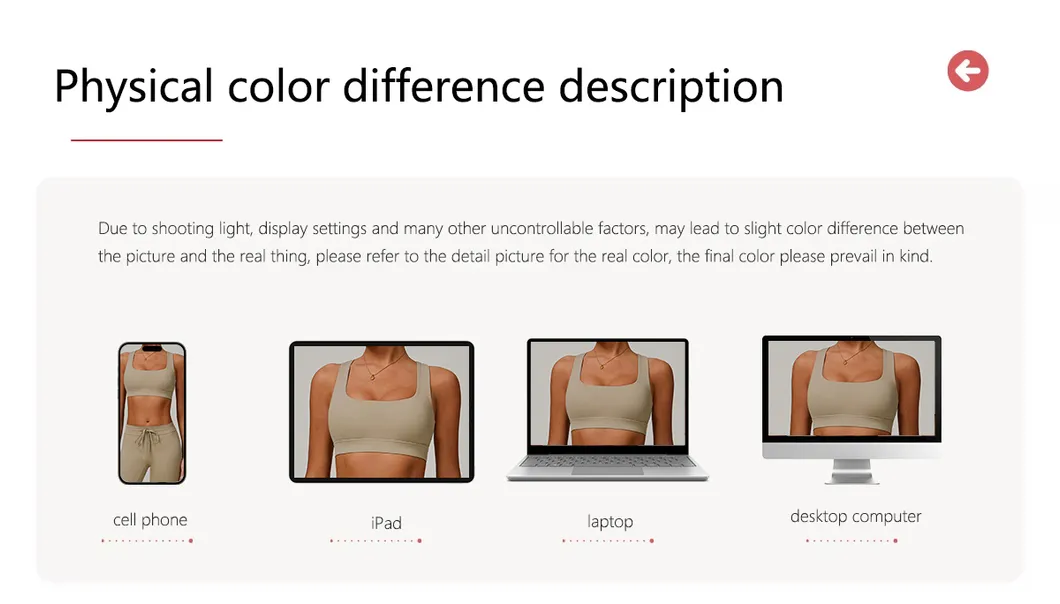 Physical color difference description

Due to shooting light, display settings and many other uncontrollable factors, may lead to slight color difference between the picture and the real thing, please refer to the detail picture for the real color, the final color please prevail in kind.

cell phone

iPad

laptop

desktop computer